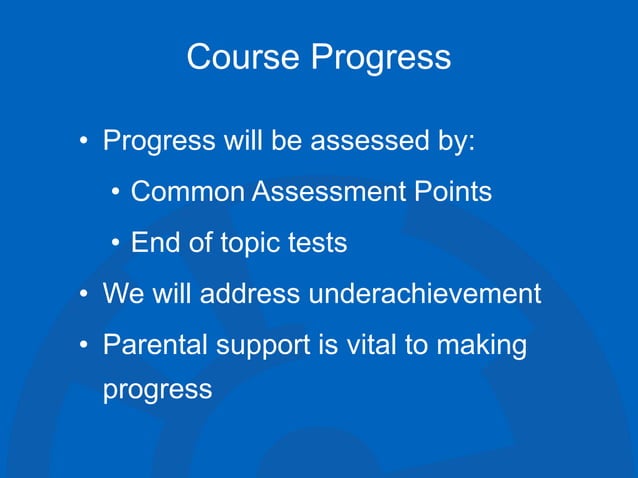 Course Progress

• Progress will be assessed by:
  • Common Assessment Points
  • End of topic tests
• We will address underachievement
• Parental support is vital to making progress